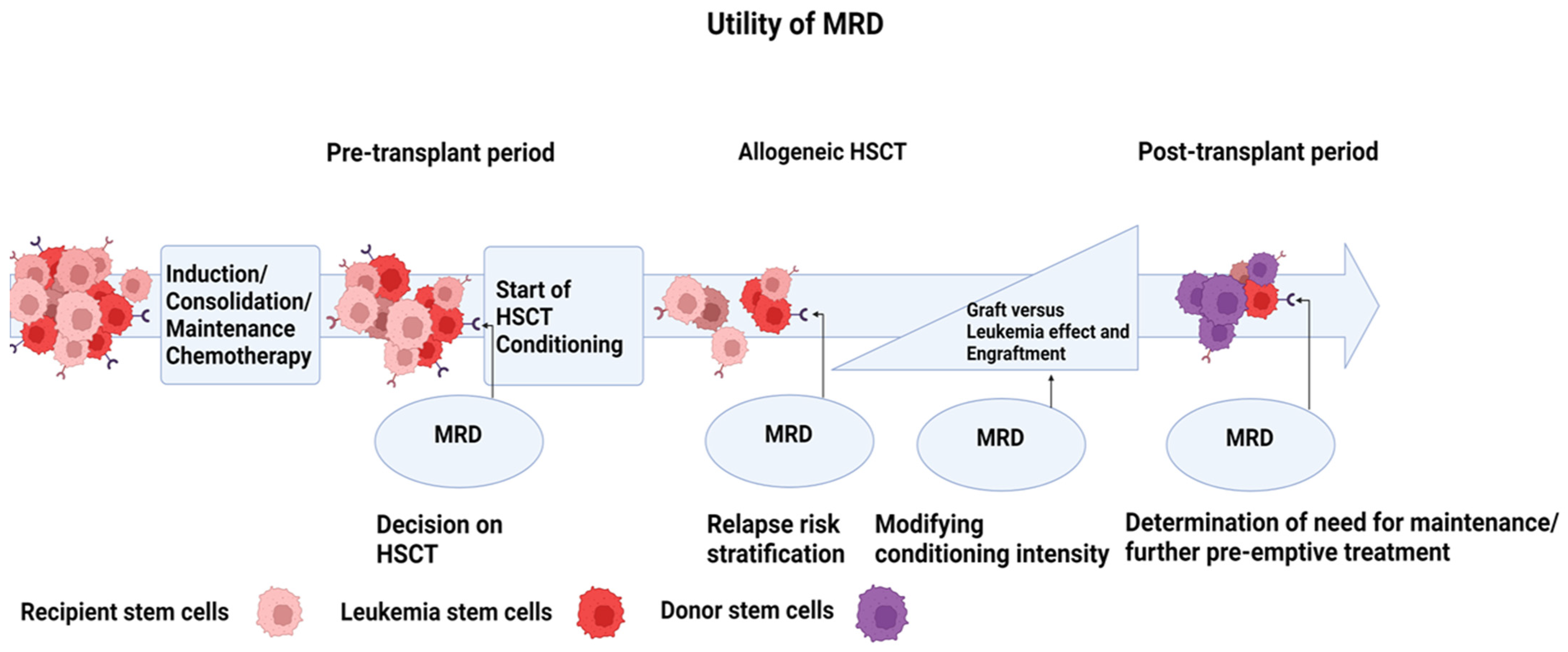 Utility of MRD

Pre-transplant period

Allogeneic HSCT

Post-transplant period

Induction/ Consolidation/ Maintenance Chemotherapy

Start of HSCT Conditioning

Graft versus Leukemia effect and Engraftment

MRD

MRD

MRD

MRD

Decision on HSCT

Relapse risk stratification

Modifying conditioning intensity

Determination of need for maintenance/ further pre-emptive treatment

Recipient stem cells

Leukemia stem cells

Donor stem cells